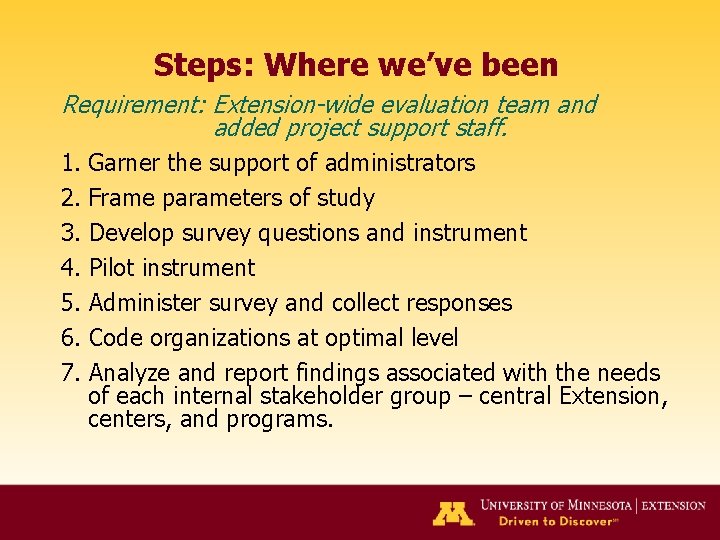 Steps: Where we've been

Requirement: Extension-wide evaluation team and added project support staff.

1. Garner the support of administrators
2. Frame parameters of study
3. Develop survey questions and instrument
4. Pilot instrument
5. Administer survey and collect responses
6. Code organizations at optimal level
7. Analyze and report findings associated with the needs of each internal stakeholder group – central Extension, centers, and programs.

M UNIVERSITY OF MINNESOTA | EXTENSION
Driven to Discover℠